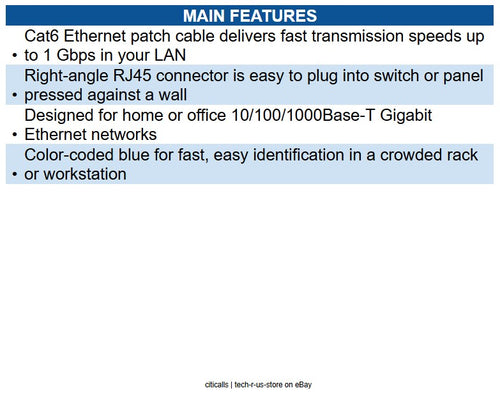 MAIN FEATURES

• Cat6 Ethernet patch cable delivers fast transmission speeds up to 1 Gbps in your LAN

• Right-angle RJ45 connector is easy to plug into switch or panel pressed against a wall

• Designed for home or office 10/100/1000Base-T Gigabit Ethernet networks

• Color-coded blue for fast, easy identification in a crowded rack or workstation

citicalls | tech-r-us-store on eBay